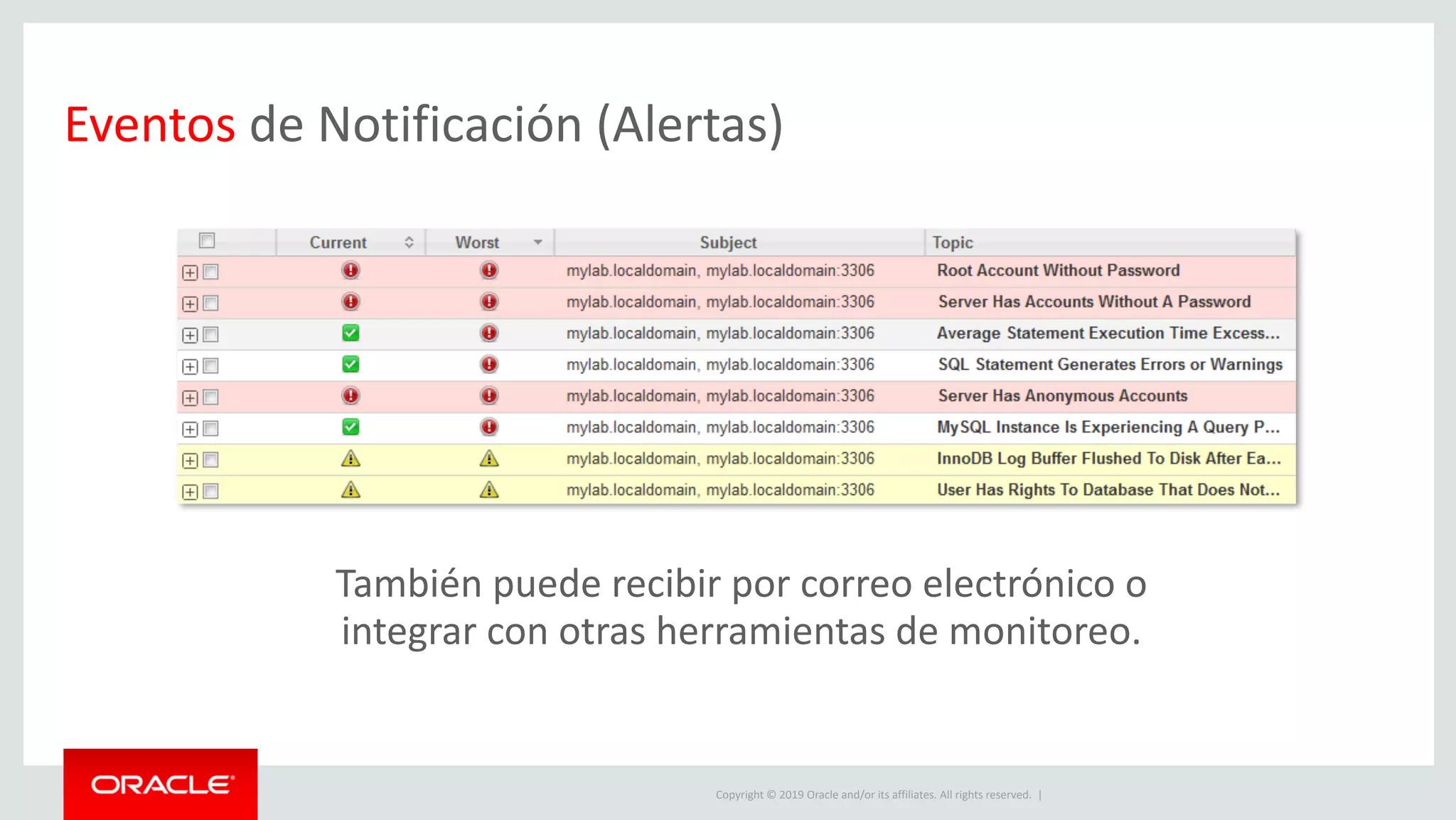 Eventos de Notificación (Alertas)

| | Current | Worst | Subject | Topic |
|---|---|---|---|---|
| | | | mylab.localdomain, mylab.localdomain:3306 | Root Account Without Password |
| | | | mylab.localdomain, mylab.localdomain:3306 | Server Has Accounts Without A Password |
| | | | mylab.localdomain, mylab.localdomain:3306 | Average Statement Execution Time Excess... |
| | | | mylab.localdomain, mylab.localdomain:3306 | SQL Statement Generates Errors or Warnings |
| | | | mylab.localdomain, mylab.localdomain:3306 | Server Has Anonymous Accounts |
| | | | mylab.localdomain, mylab.localdomain:3306 | MySQL Instance Is Experiencing A Query P... |
| | | | mylab.localdomain, mylab.localdomain:3306 | InnoDB Log Buffer Flushed To Disk After Ea... |
| | | | mylab.localdomain, mylab.localdomain:3306 | User Has Rights To Database That Does Not... |

También puede recibir por correo electrónico o integrar con otras herramientas de monitoreo.

ORACLE

Copyright © 2019 Oracle and/or its affiliates. All rights reserved. |